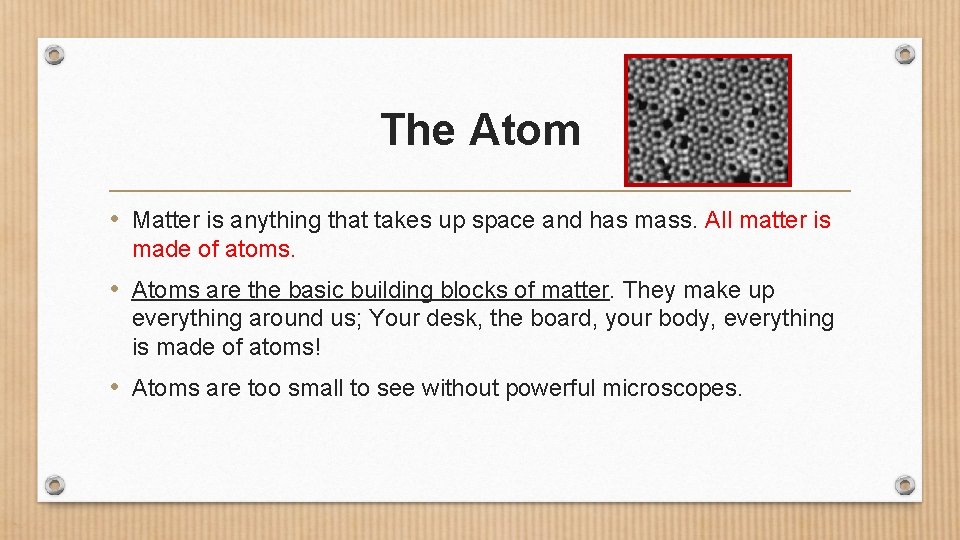 The Atom

• Matter is anything that takes up space and has mass. All matter is made of atoms.

• Atoms are the basic building blocks of matter. They make up everything around us; Your desk, the board, your body, everything is made of atoms!

• Atoms are too small to see without powerful microscopes.